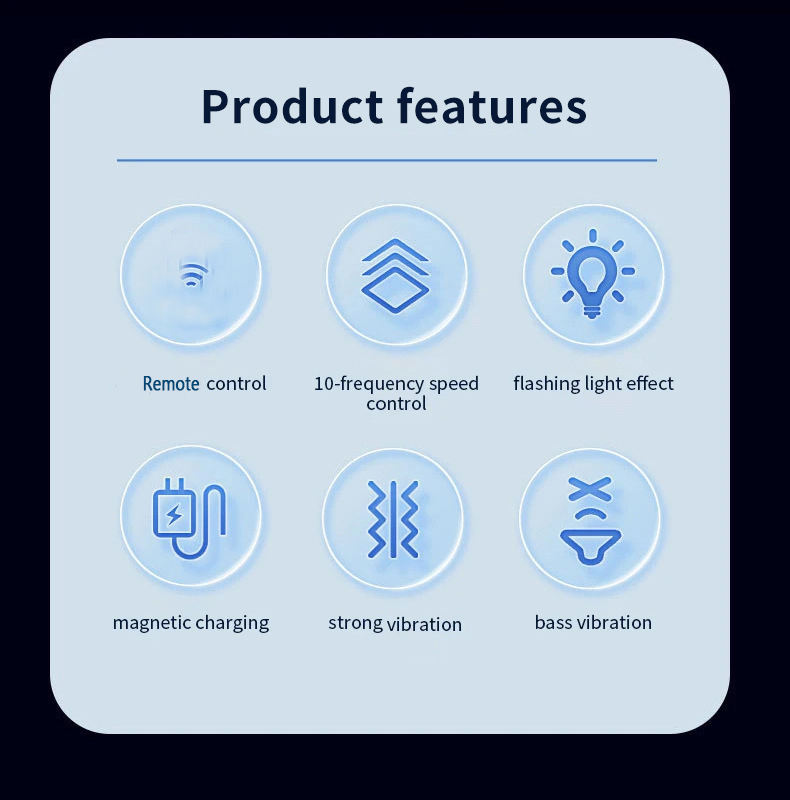 Product features

Remote control

10-frequency speed control

flashing light effect

magnetic charging

strong vibration

bass vibration